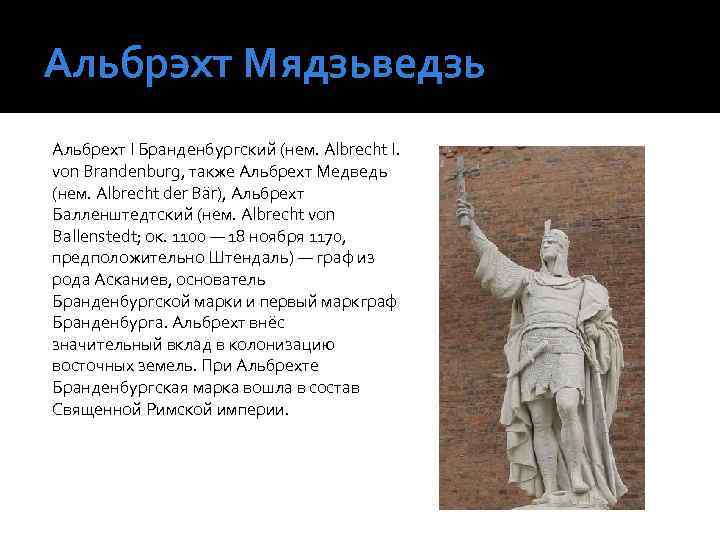 Альбрэхт Мядзьведзь

Альбрехт I Бранденбургский (нем. Albrecht I. von Brandenburg, также Альбрехт Медведь (нем. Albrecht der Bär), Альбрехт Балленштедтский (нем. Albrecht von Ballenstedt; ок. 1100 — 18 ноября 1170, предположительно Штендаль) — граф из рода Асканиев, основатель Бранденбургской марки и первый маркграф Бранденбурга. Альбрехт внёс значительный вклад в колонизацию восточных земель. При Альбрехте Бранденбургская марка вошла в состав Священной Римской империи.